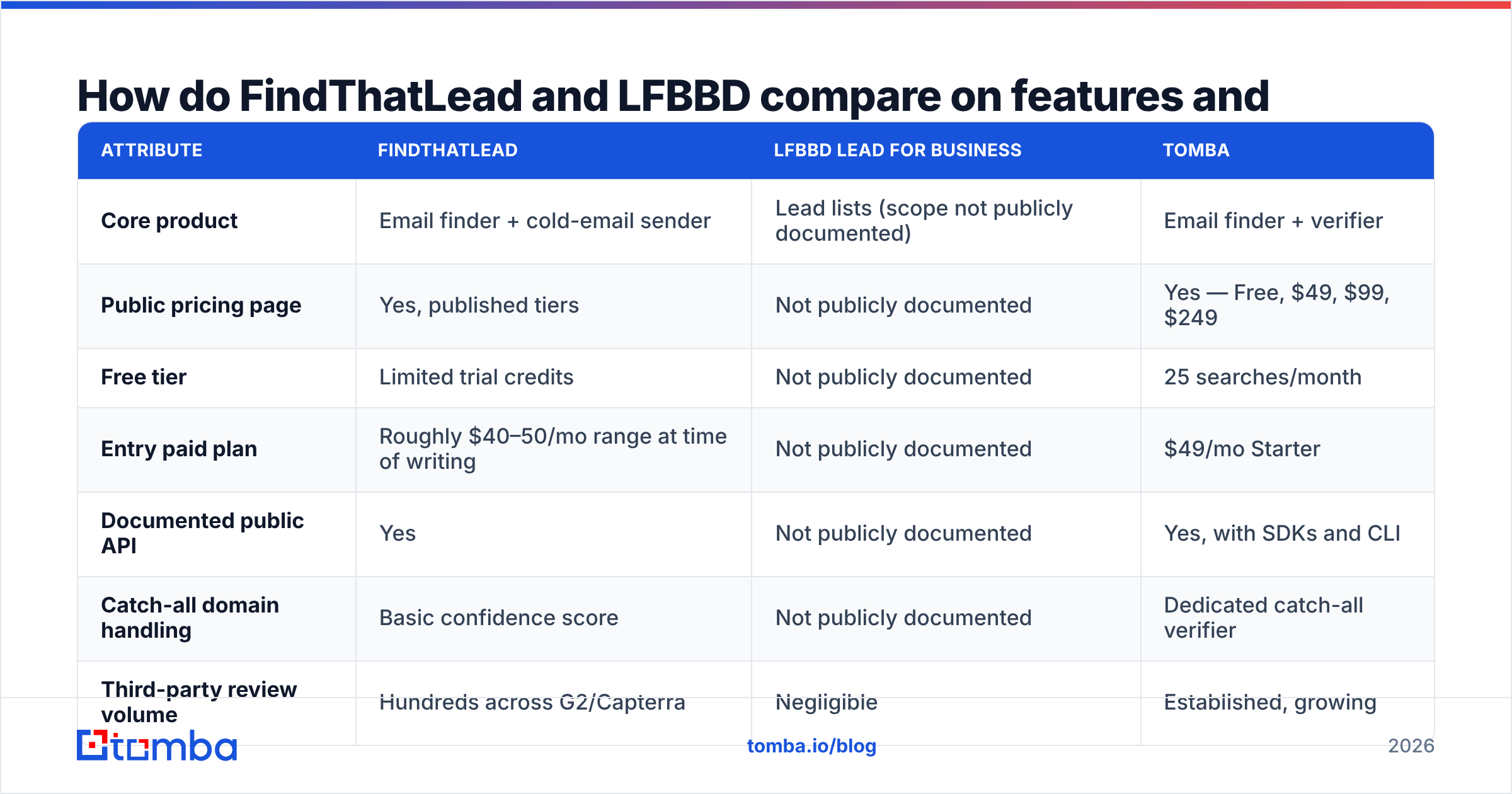 How do FindThatLead and LFBBD compare on features and

| ATTRIBUTE | FINDTHATLEAD | LFBBD LEAD FOR BUSINESS | TOMBA |
|---|---|---|---|
| Core product | Email finder + cold-email sender | Lead lists (scope not publicly documented) | Email finder + verifier |
| Public pricing page | Yes, published tiers | Not publicly documented | Yes — Free, \$49, \$99, \$249 |
| Free tier | Limited trial credits | Not publicly documented | 25 searches/month |
| Entry paid plan | Roughly \$40–50/mo range at time of writing | Not publicly documented | \$49/mo Starter |
| Documented public API | Yes | Not publicly documented | Yes, with SDKs and CLI |
| Catch-all domain handling | Basic confidence score | Not publicly documented | Dedicated catch-all verifier |
| Third-party review volume | Hundreds across G2/Capterra | Negligible | Established, growing |

tomba

tomba.io/blog

2026